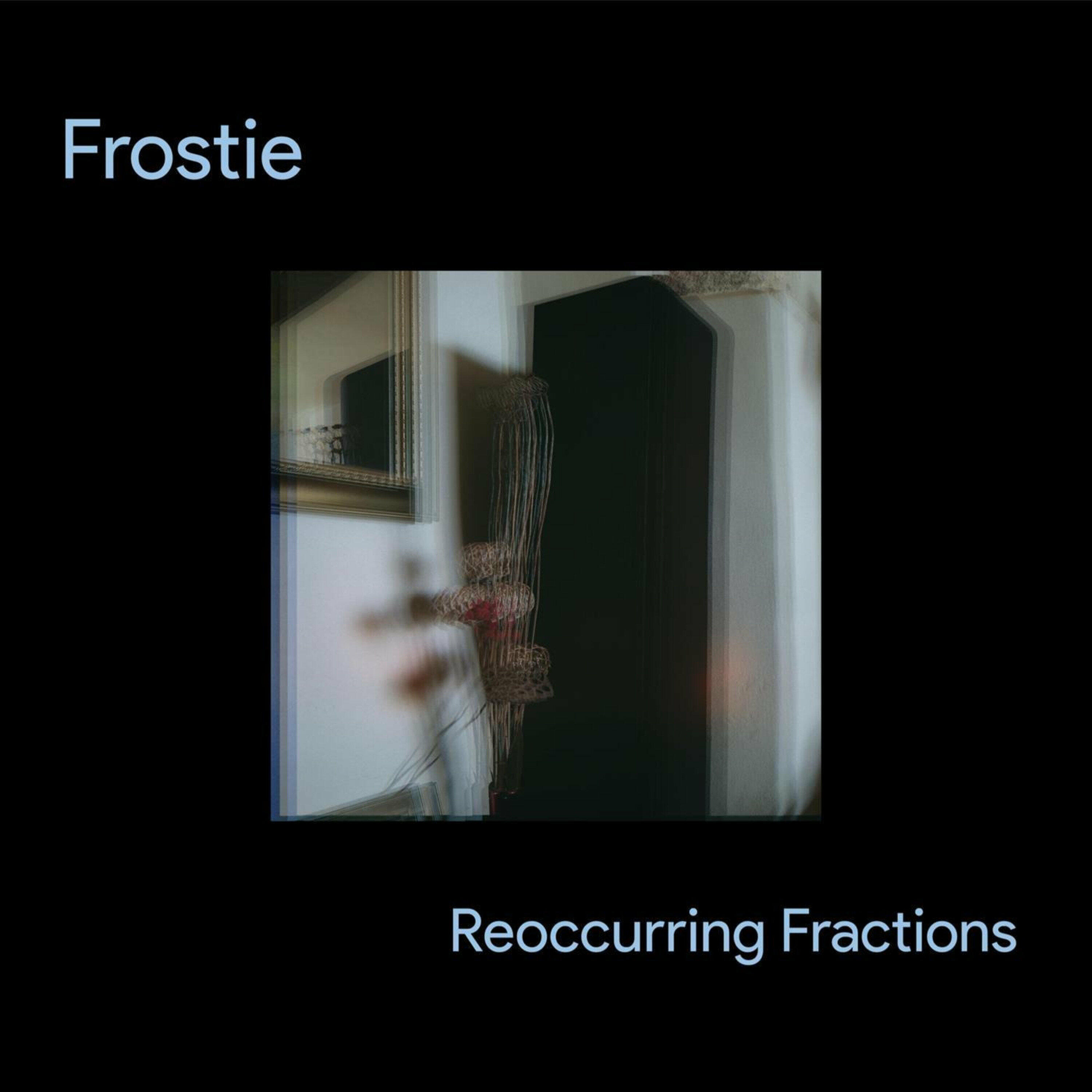 Frostie

Reoccurring Fractions